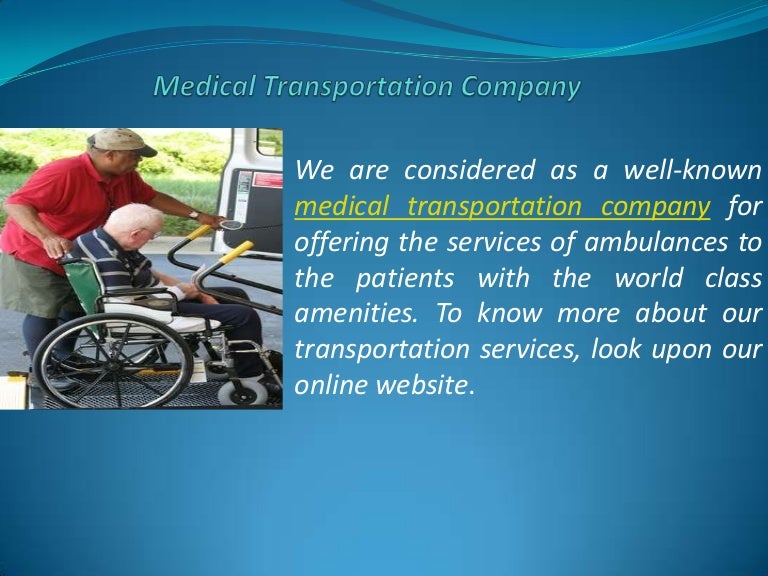 Medical Transportation Company

We are considered as a well-known medical transportation company for offering the services of ambulances to the patients with the world class amenities. To know more about our transportation services, look upon our online website.